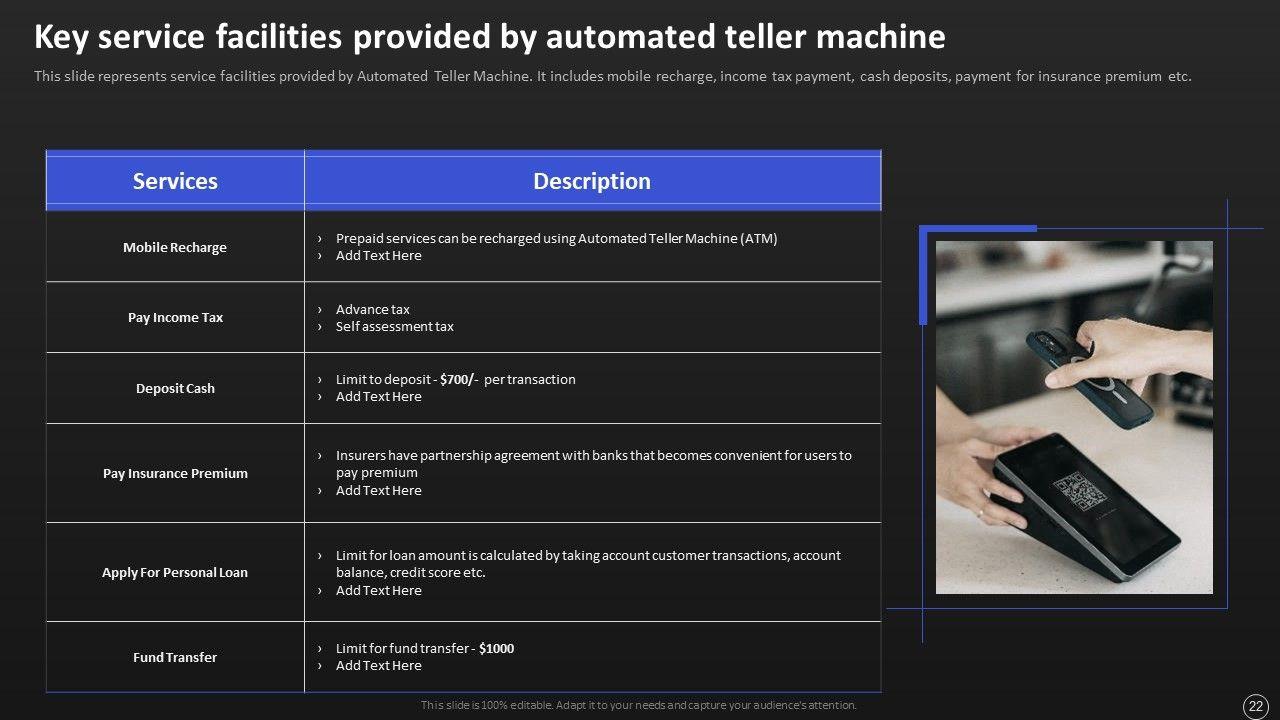 Key service facilities provided by automated teller machine

This slide represents service facilities provided by Automated Teller Machine. It includes mobile recharge, income tax payment, cash deposits, payment for insurance premium etc.

| Services | Description |
|---|---|
| Mobile Recharge | › Prepaid services can be recharged using Automated Teller Machine (ATM) › Add Text Here |
| Pay Income Tax | › Advance tax › Self assessment tax |
| Deposit Cash | › Limit to deposit - $700/- per transaction › Add Text Here |
| Pay Insurance Premium | › Insurers have partnership agreement with banks that becomes convenient for users to pay premium › Add Text Here |
| Apply For Personal Loan | › Limit for loan amount is calculated by taking account customer transactions, account balance, credit score etc. › Add Text Here |
| Fund Transfer | › Limit for fund transfer - $1000 › Add Text Here |

This slide is 100% editable. Adapt it to your needs and capture your audience's attention.

22